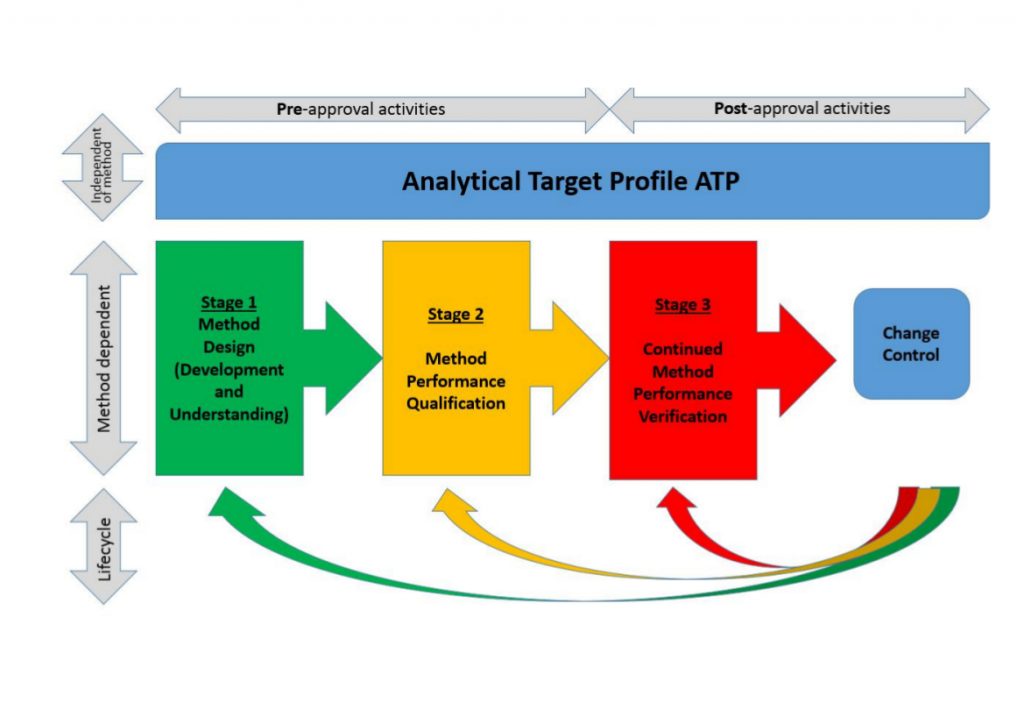 Pre-approval activities

Post-approval activities

Independent of method

Analytical Target Profile ATP

Method dependent

Stage 1
Method Design (Development and Understanding)

Stage 2
Method Performance Qualification

Stage 3
Continued Method Performance Verification

Change Control

Lifecycle